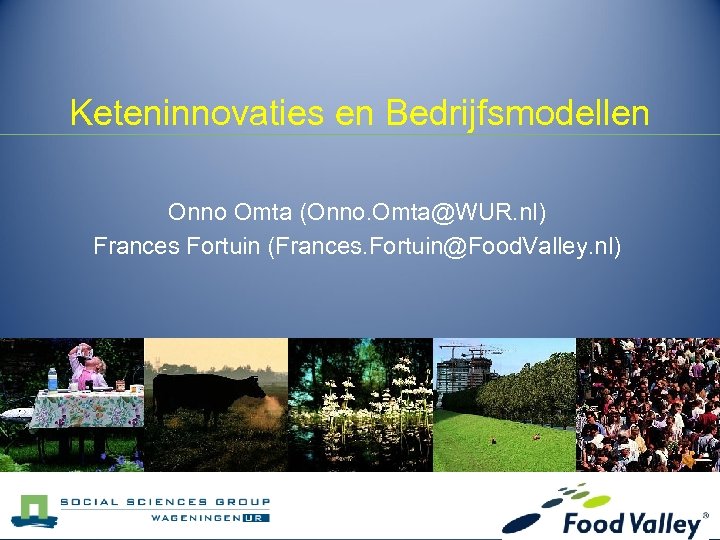 Keteninnovaties en Bedrijfsmodellen

Onno Omta (Onno.Omta@WUR.nl)
Frances Fortuin (Frances.Fortuin@FoodValley.nl)

SOCIAL SCIENCES GROUP
WAGENINGEN UR

Food Valley®